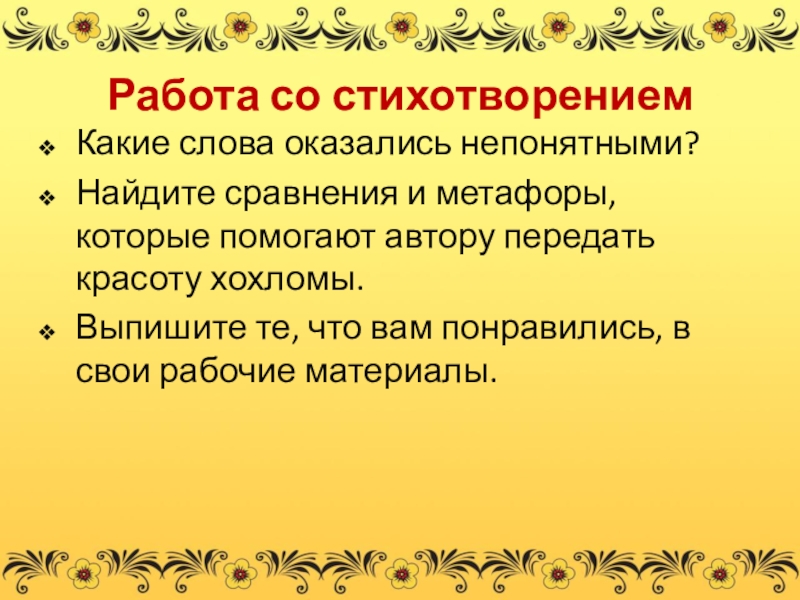 Работа со стихотворением

❖ Какие слова оказались непонятными?

❖ Найдите сравнения и метафоры, которые помогают автору передать красоту хохломы.

❖ Выпишите те, что вам понравились, в свои рабочие материалы.